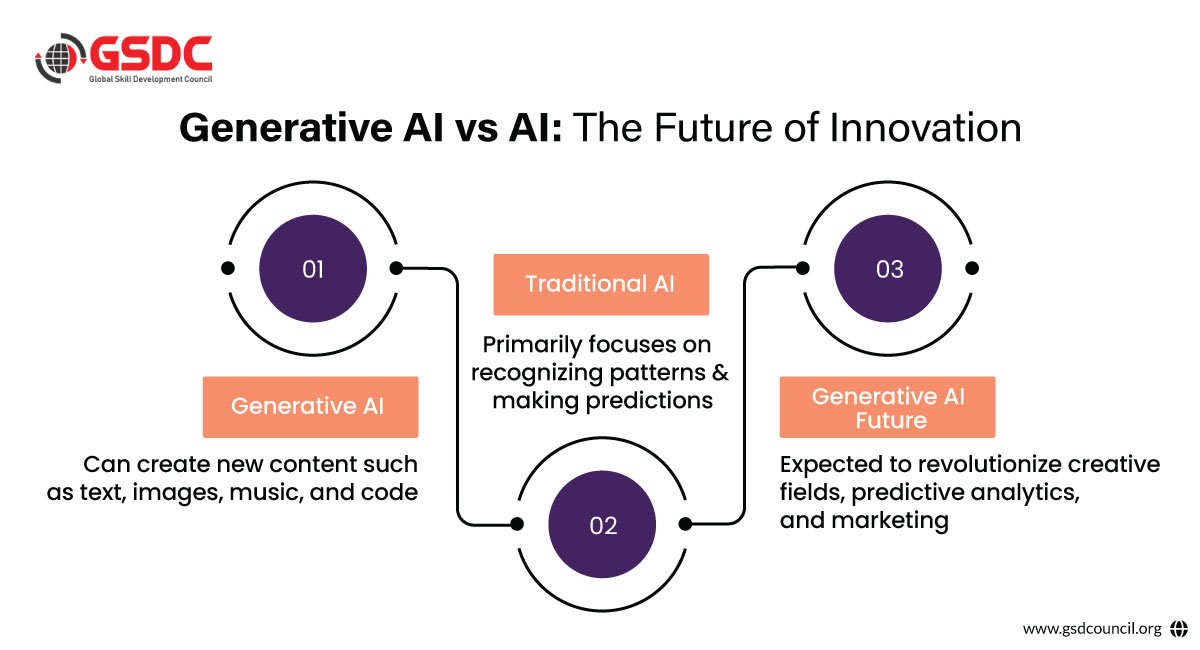 GSDC
Global Skill Development Council

Generative AI vs AI: The Future of Innovation

01

Generative AI

Can create new content such as text, images, music, and code

Traditional AI

Primarily focuses on recognizing patterns & making predictions

02

03

Generative AI Future

Expected to revolutionize creative fields, predictive analytics, and marketing

www.gsdcouncil.org